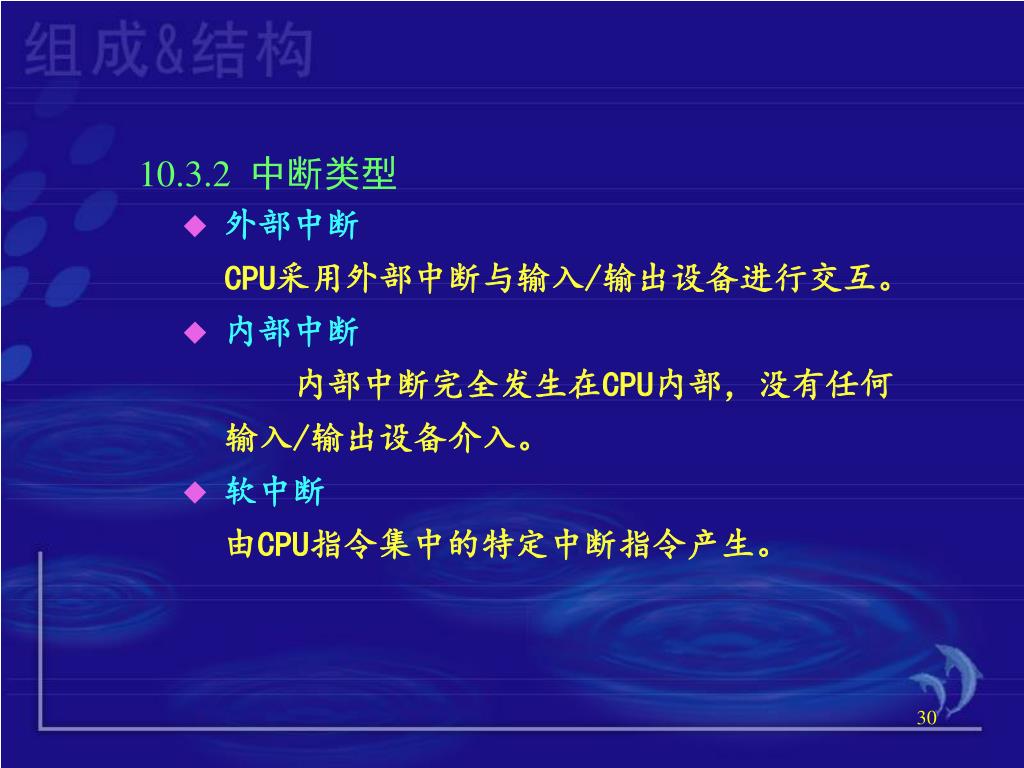 组成&结构

10.3.2 中断类型

◆ 外部中断

CPU采用外部中断与输入/输出设备进行交互。

◆ 内部中断

内部中断完全发生在CPU内部，没有任何输入/输出设备介入。

◆ 软中断

由CPU指令集中的特定中断指令产生。

30